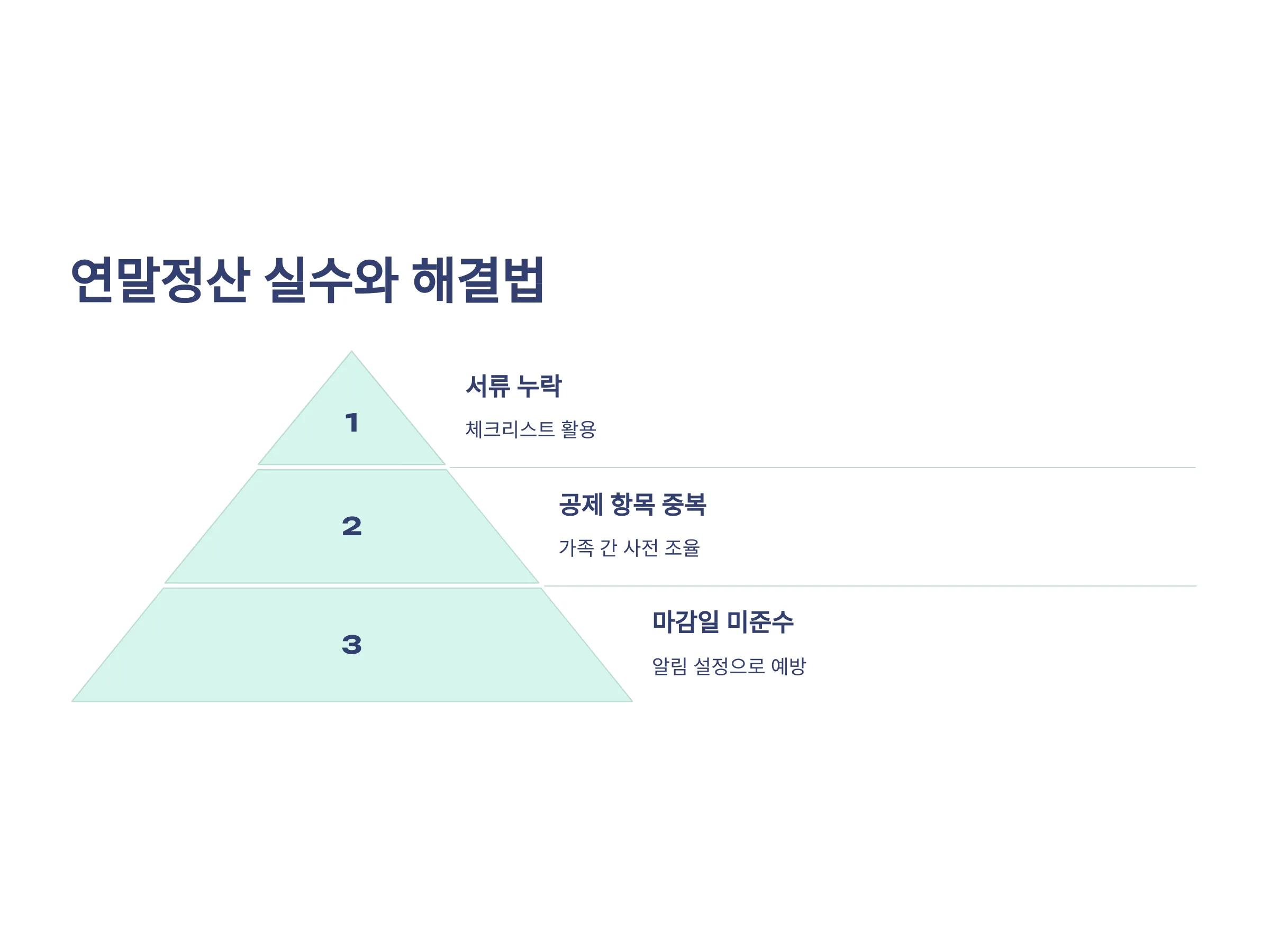 연말정산 실수와 해결법

1

서류 누락

체크리스트 활용

2

공제 항목 중복

가족 간 사전 조율

3

마감일 미준수

알림 설정으로 예방